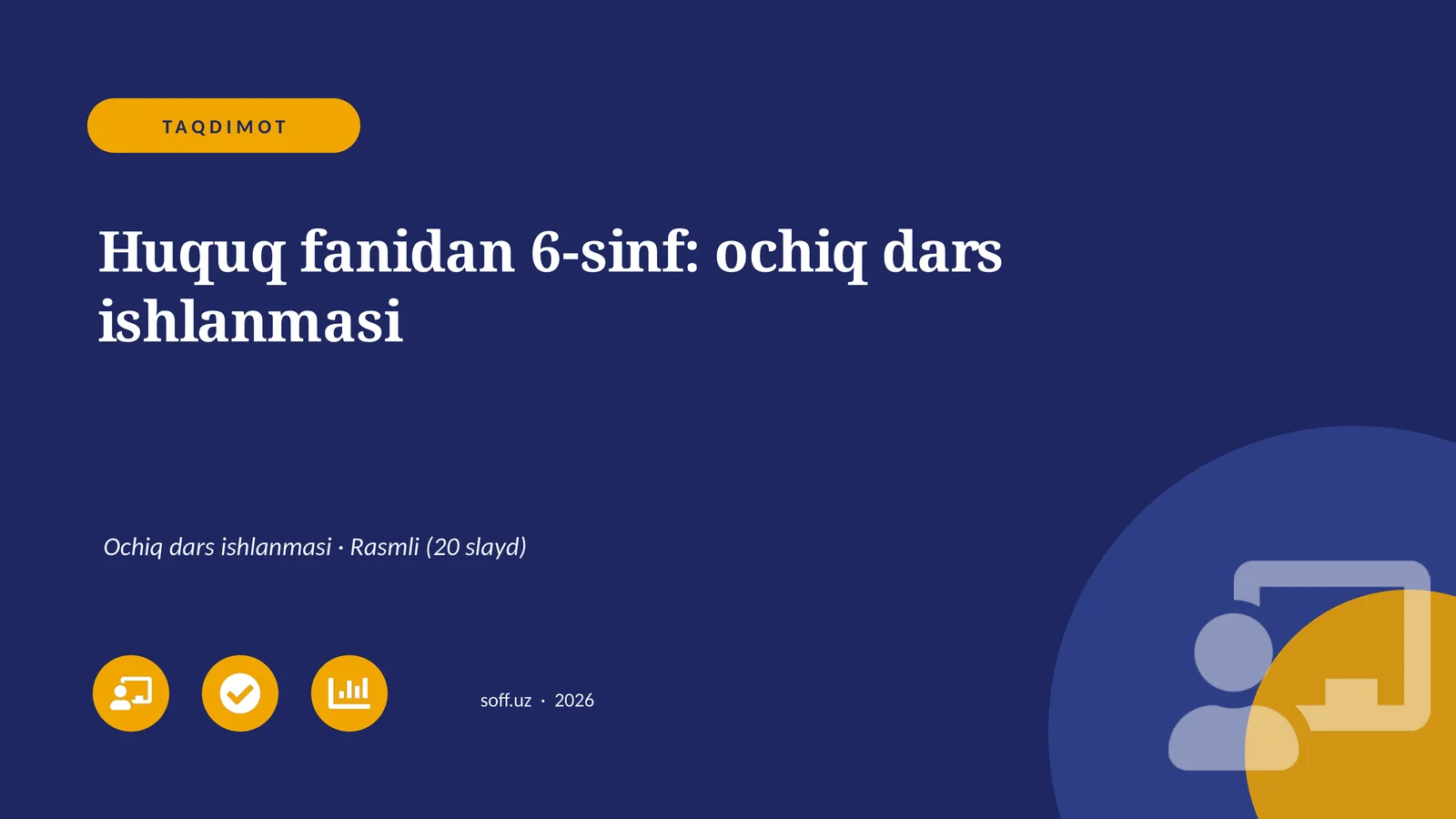 TAQDIMOT

Huquq fanidan 6-sinf: ochiq dars ishlanmasi

Ochiq dars ishlanmasi · Rasmli (20 slayd)

soff.uz · 2026